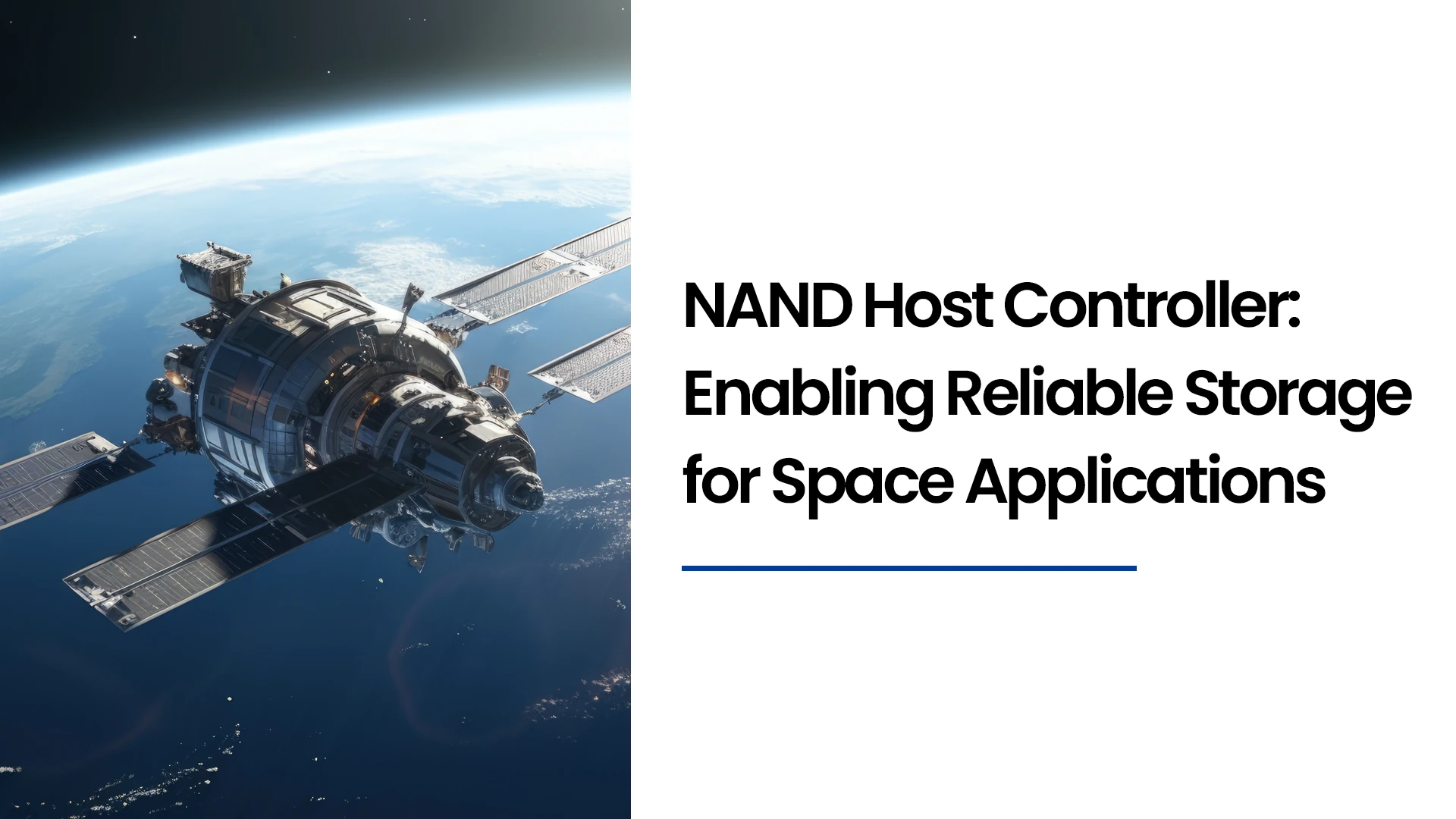 NAND Host Controller: Enabling Reliable Storage for Space Applications